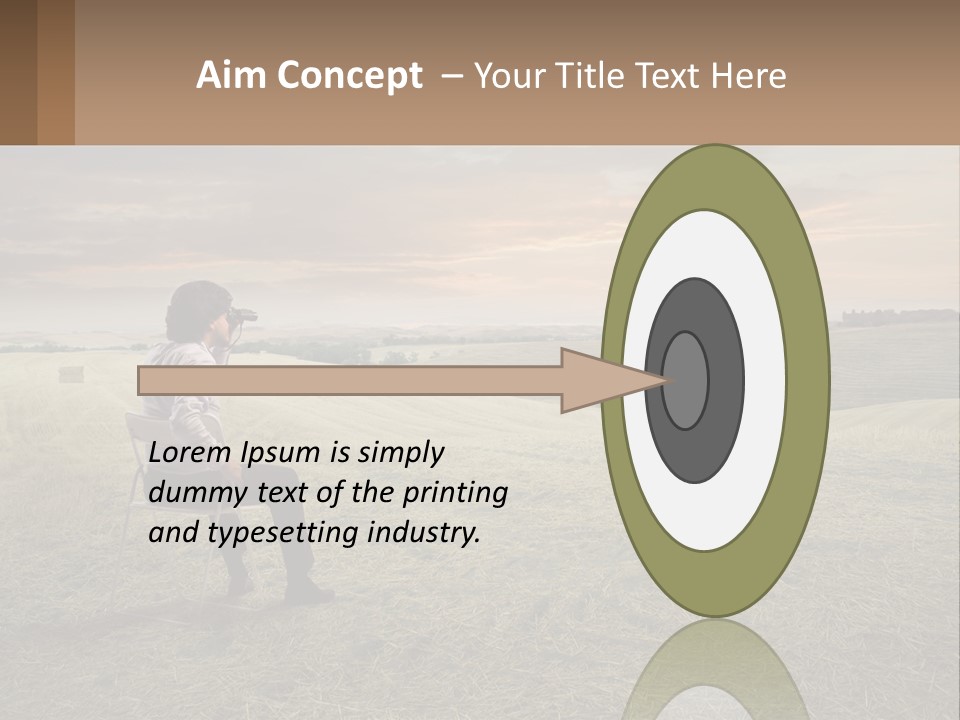 Aim Concept – Your Title Text Here

Lorem Ipsum is simply dummy text of the printing and typesetting industry.